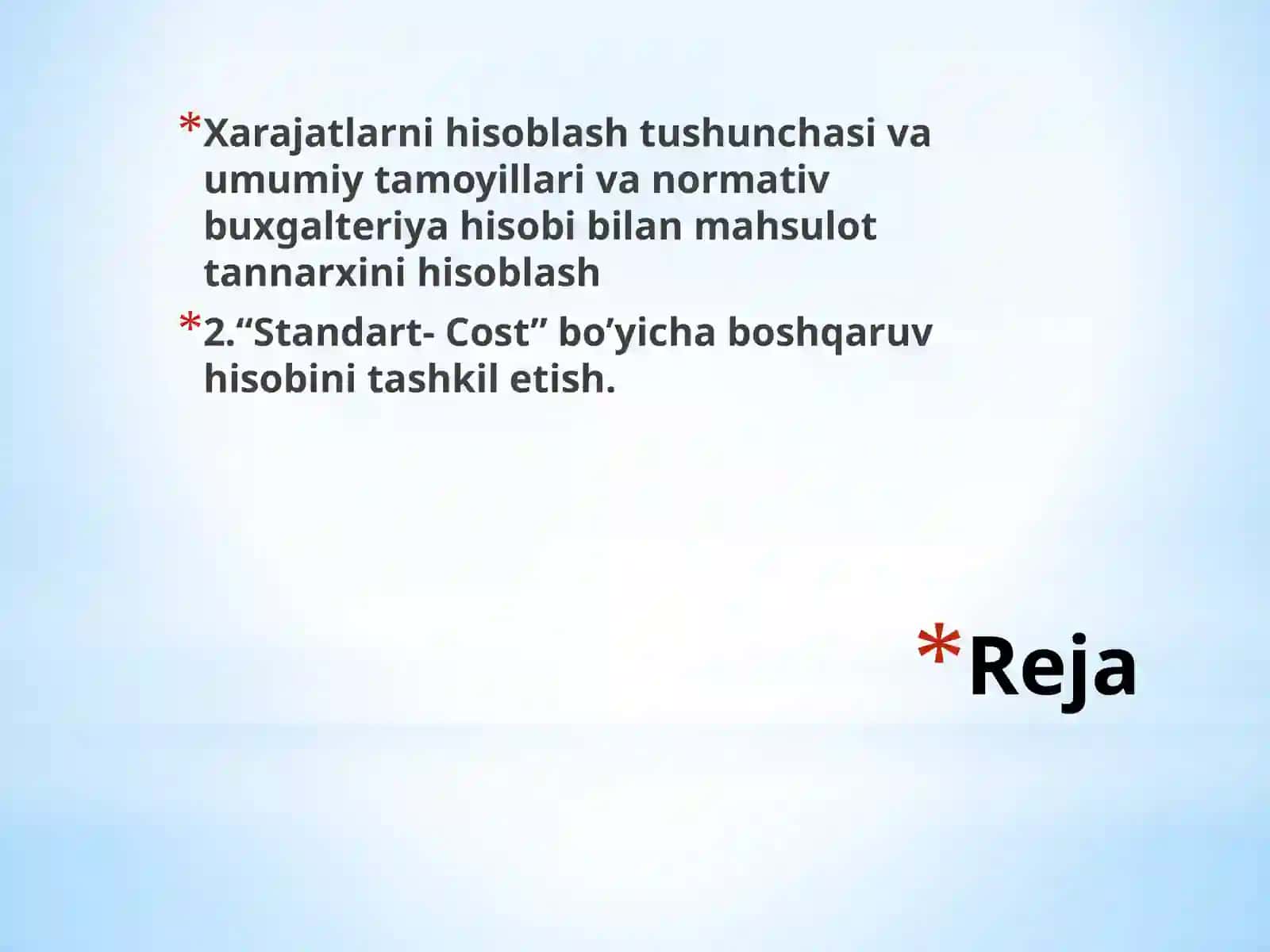 *Xarajatlarni hisoblash tushunchasi va umumiy tamoyillari va normativ buxgalteriya hisobi bilan mahsulot tannarxini hisoblash

*2.“Standart- Cost” bo’yicha boshqaruv hisobini tashkil etish.

*Reja